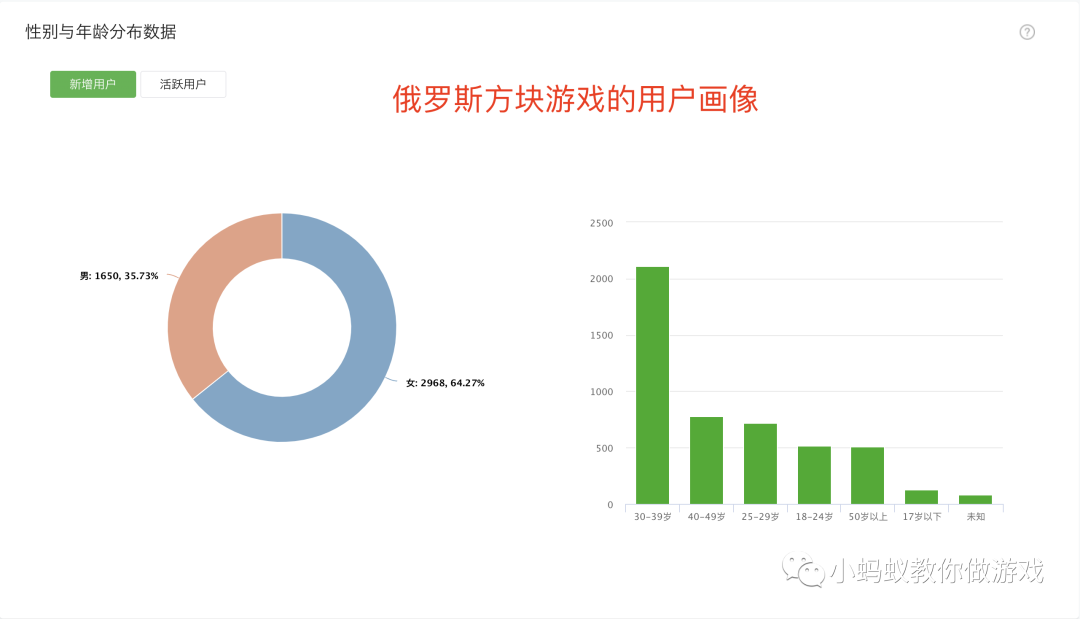 性别与年龄分布数据

?

新增用户 活跃用户

俄罗斯方块游戏的用户画像

男: 1650, 35.73%

女: 2968, 64.27%

2500
2000
1500
1000
500
0

30-39岁 40-49岁 25-29岁 18-24岁 50岁以上 17岁以下 未知

小蚂蚁教你做游戏